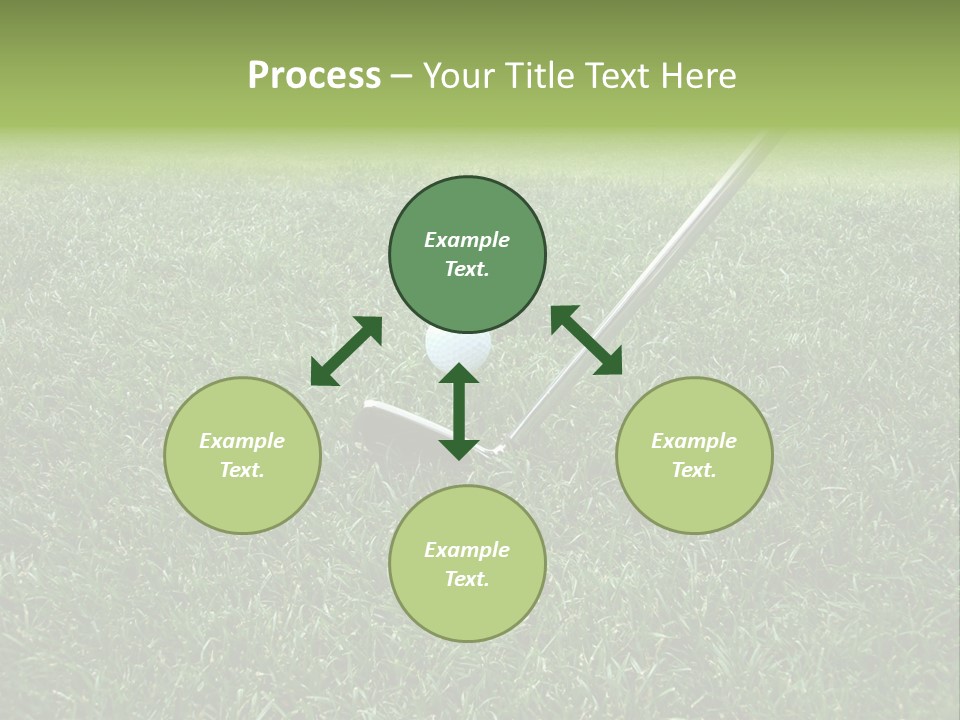 Process – Your Title Text Here

Example Text.

Example Text.

Example Text.

Example Text.